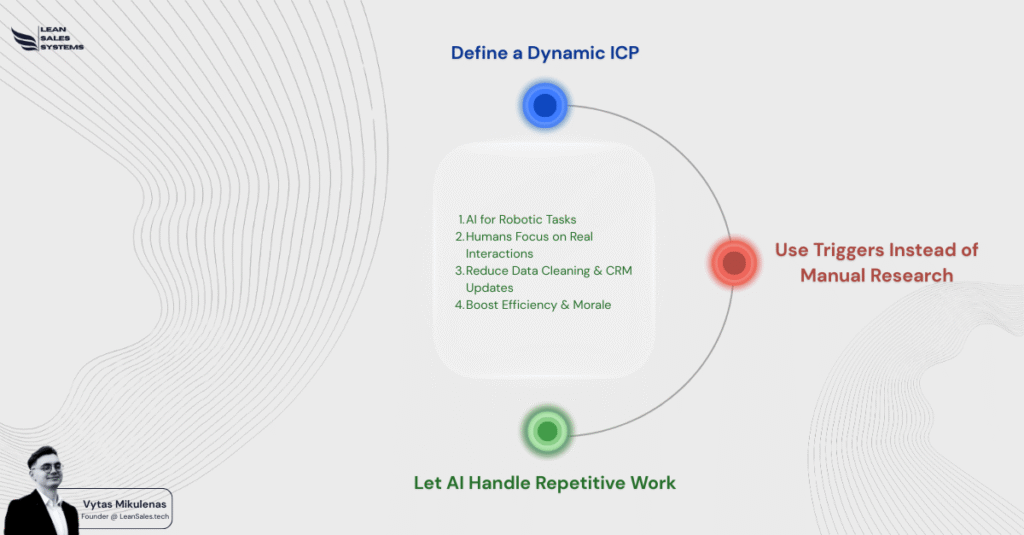 LEAN SALES SYSTEMS

Define a Dynamic ICP

1. AI for Robotic Tasks
2. Humans Focus on Real Interactions
3. Reduce Data Cleaning & CRM Updates
4. Boost Efficiency & Morale

Use Triggers Instead of Manual Research

Let AI Handle Repetitive Work

Vytas Mikulenas
Founder @ LeanSales.tech